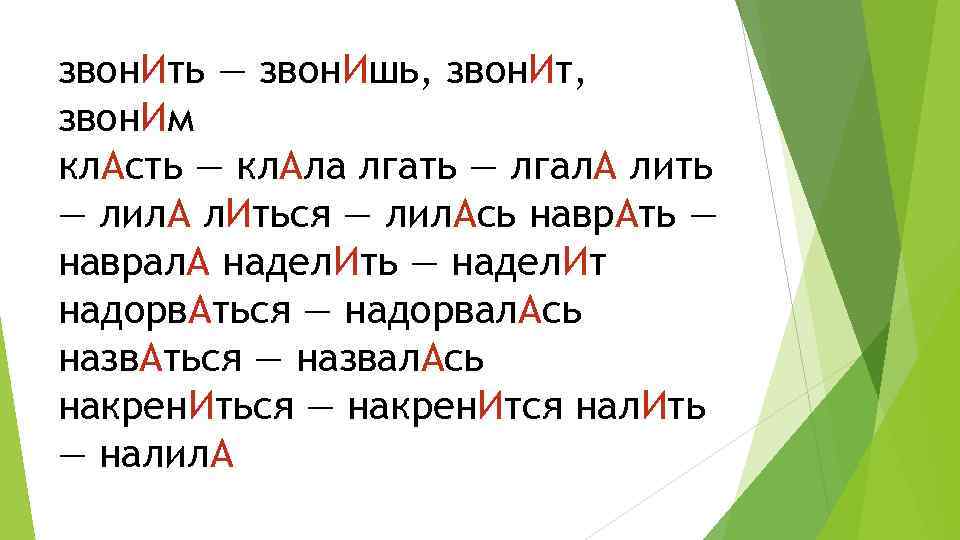 звонИть — звонИшь, звонИт, звонИм
клАсть — клАла лгать — лгалА лить — лилА лИться — лилАсь наврАть — навралА наделИть — наделИт надорвАться — надорвалАсь назвАться — назвалАсь накренИться — накренИтся налИть — налилА